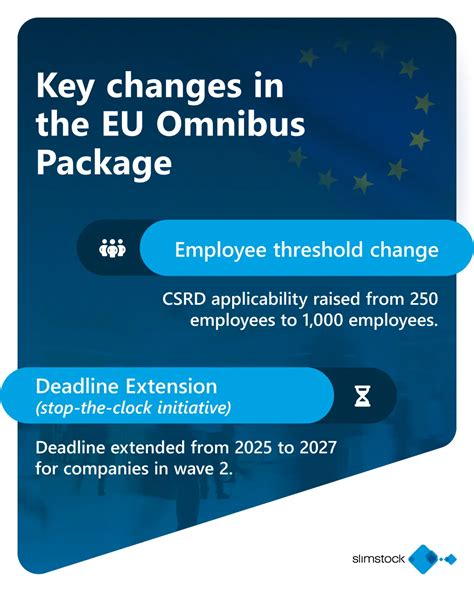 Key changes in the EU Omnibus Package

Employee threshold change

CSRD applicability raised from 250 employees to 1,000 employees.

Deadline Extension
(stop-the-clock initiative)

Deadline extended from 2025 to 2027 for companies in wave 2.

slimstock